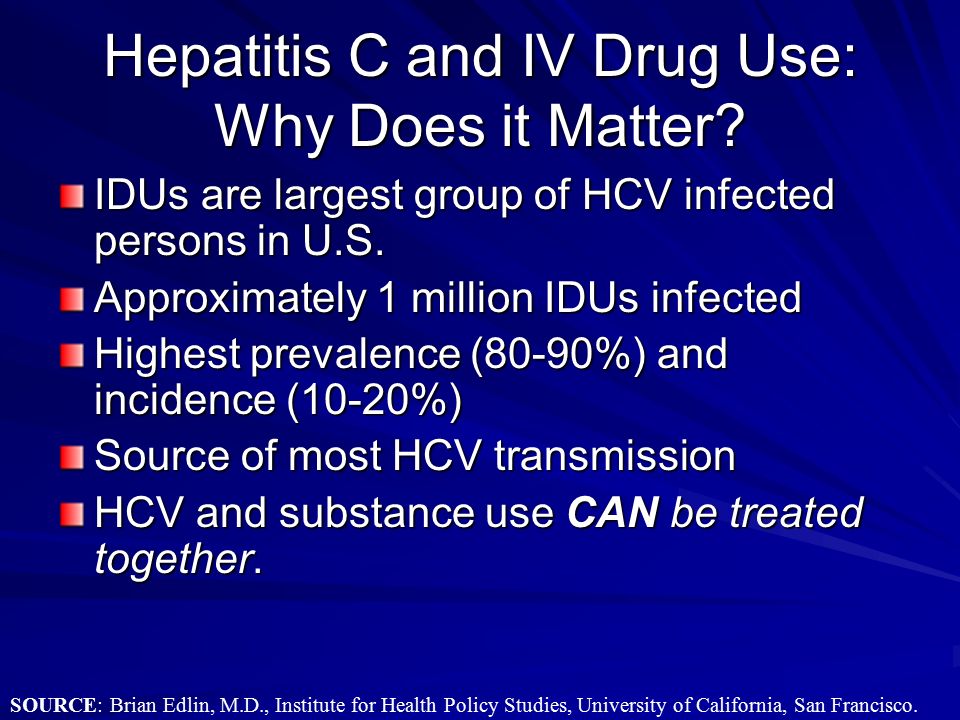 Hepatitis C and IV Drug Use: Why Does it Matter?

IDUs are largest group of HCV infected persons in U.S.

Approximately 1 million IDUs infected

Highest prevalence (80-90%) and incidence (10-20%)

Source of most HCV transmission

HCV and substance use CAN be treated together.

SOURCE: Brian Edlin, M.D., Institute for Health Policy Studies, University of California, San Francisco.